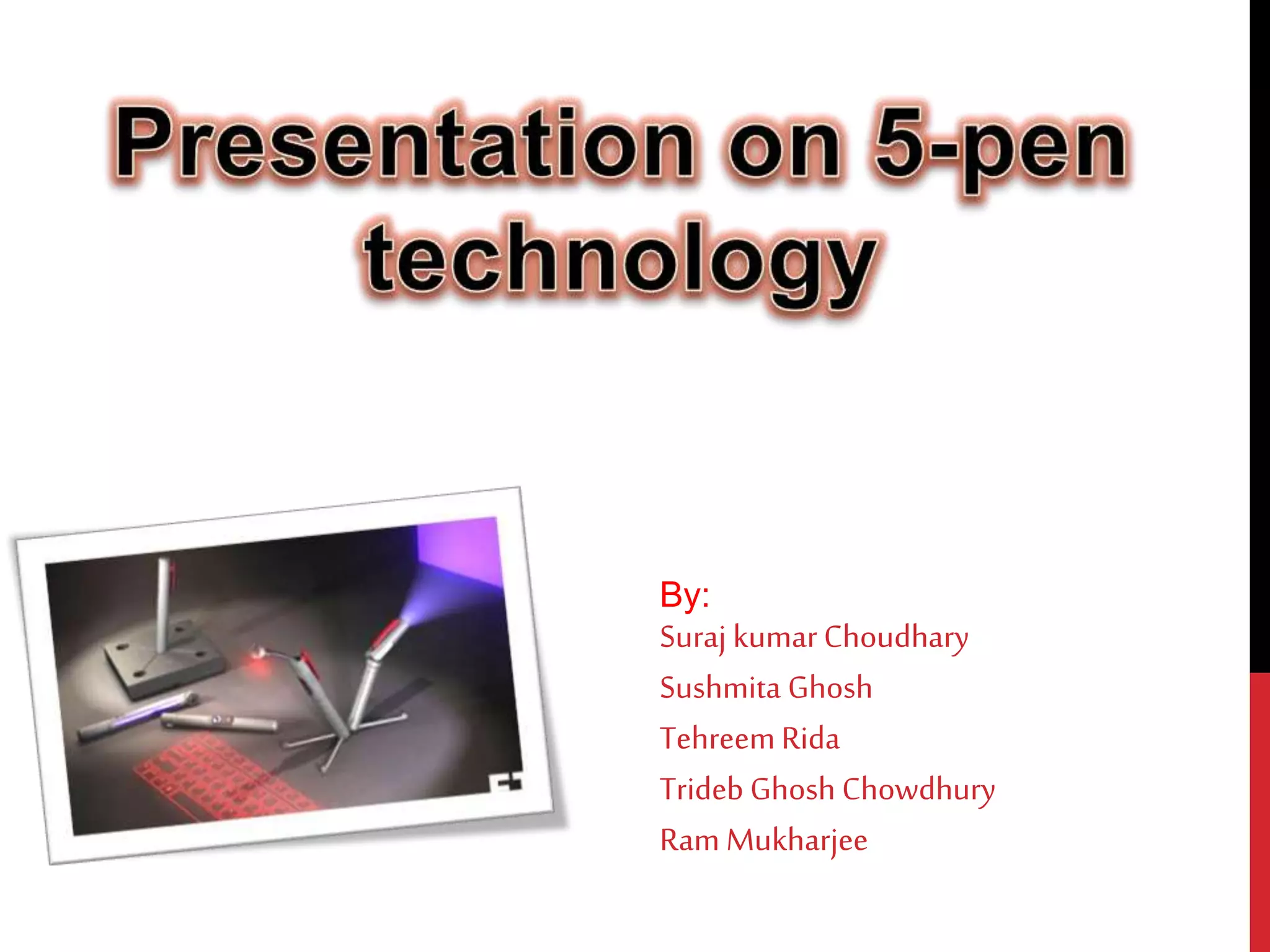 Presentation on 5-pen technology

By:
Suraj kumar Choudhary
Sushmita Ghosh
Tehreem Rida
Trideb Ghosh Chowdhury
Ram Mukharjee